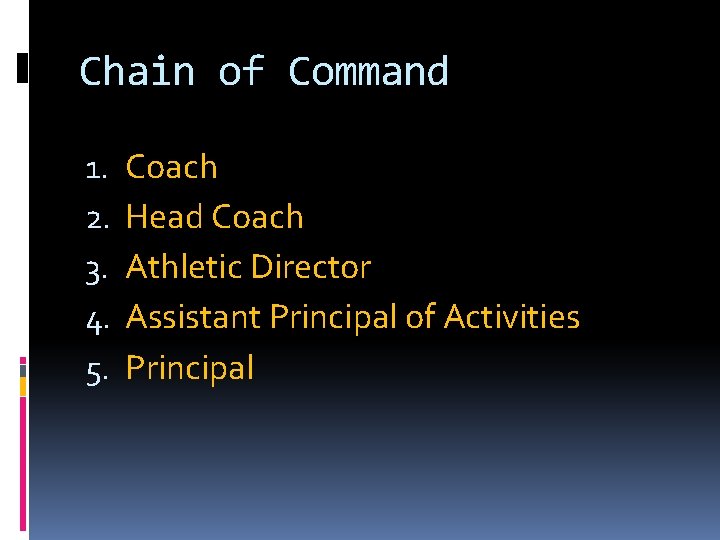 Chain of Command

1. Coach
2. Head Coach
3. Athletic Director
4. Assistant Principal of Activities
5. Principal